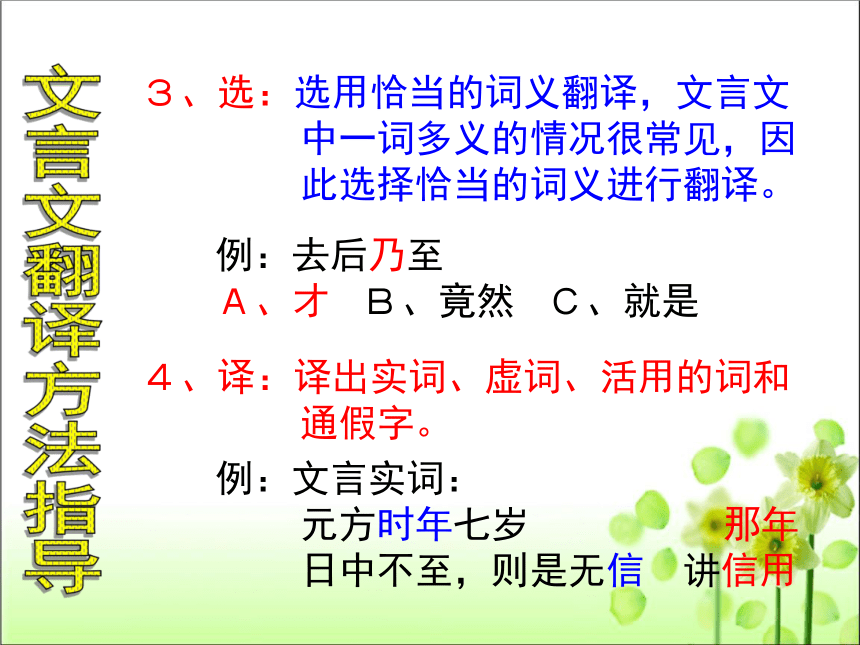 文言文翻译方法指导

3、选：选用恰当的词义翻译，文言文中一词多义的情况很常见，因此选择恰当的词义进行翻译。

例：去后乃至
A、才　B、竟然　C、就是

4、译：译出实词、虚词、活用的词和通假字。

例：文言实词：
元方时年七岁　　那年
日中不至，则是无信　讲信用